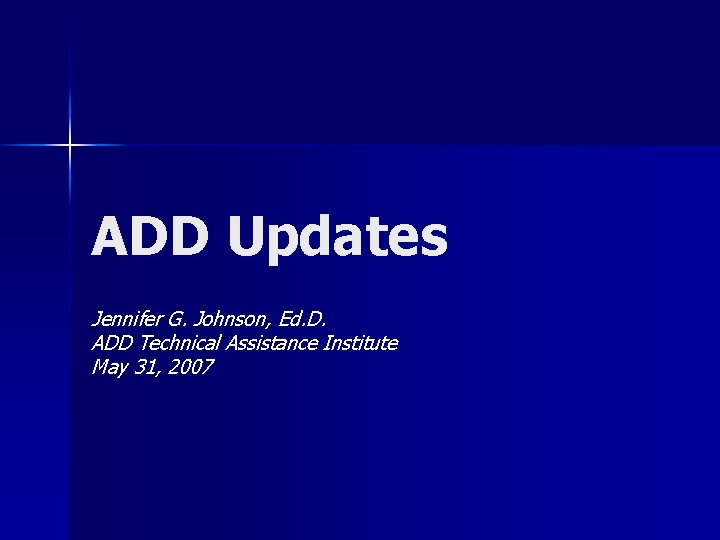 ADD Updates

Jennifer G. Johnson, Ed.D.
ADD Technical Assistance Institute
May 31, 2007